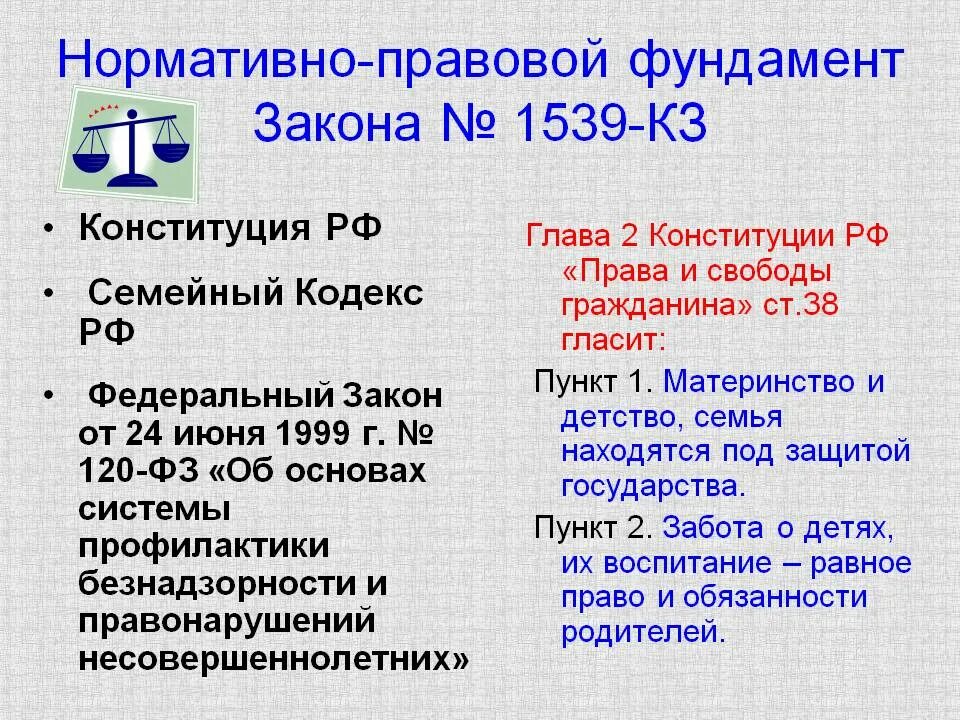 Нормативно-правовой фундамент Закона № 1539-КЗ

• Конституция РФ
• Семейный Кодекс РФ
• Федеральный Закон от 24 июня 1999 г. № 120-ФЗ «Об основах системы профилактики безнадзорности и правонарушений несовершеннолетних»

Глава 2 Конституции РФ «Права и свободы гражданина» ст.38 гласит:

Пункт 1. Материнство и детство, семья находятся под защитой государства.

Пункт 2. Забота о детях, их воспитание – равное право и обязанности родителей.